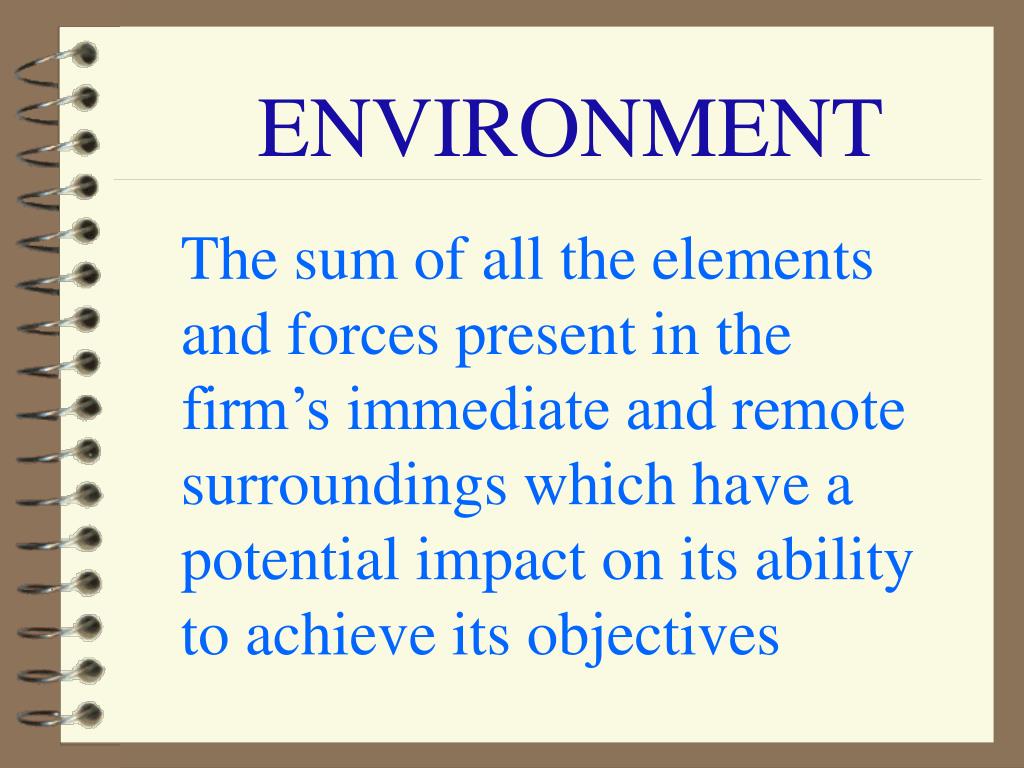 ENVIRONMENT

The sum of all the elements and forces present in the firm’s immediate and remote surroundings which have a potential impact on its ability to achieve its objectives